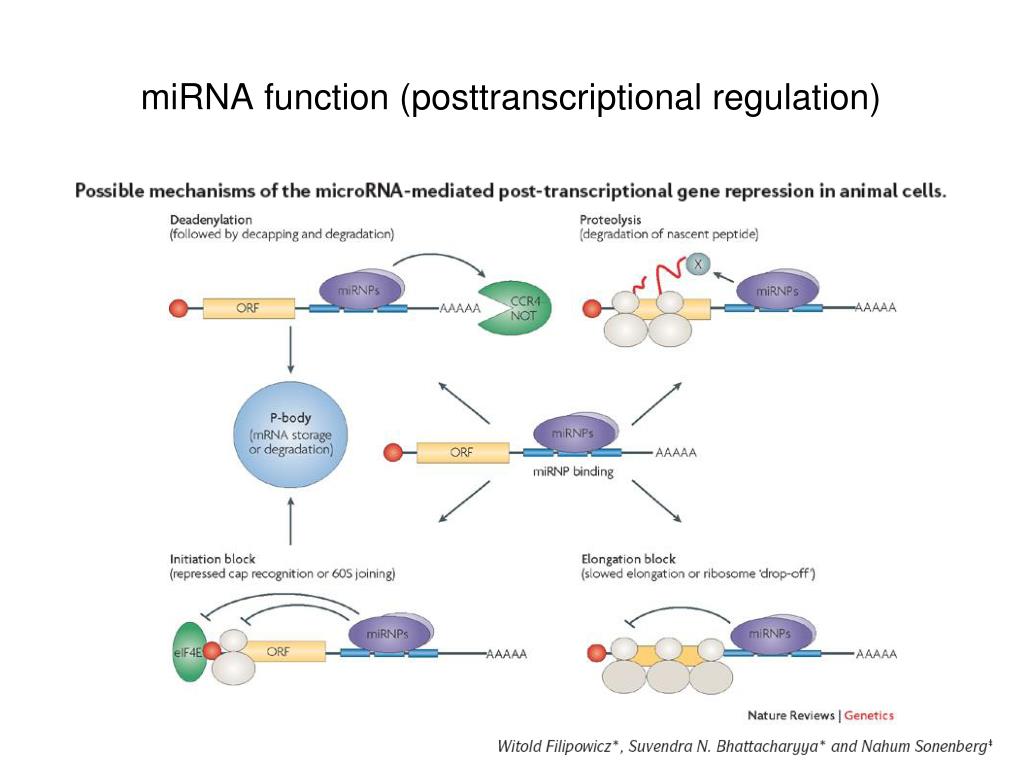 miRNA function (posttranscriptional regulation)

Possible mechanisms of the microRNA-mediated post-transcriptional gene repression in animal cells.

Deadenylation
(followed by decapping and degradation)

ORF

miRNPs

AAAAA

CCR4 NOT

Proteolysis
(degradation of nascent peptide)

X

miRNPs

AAAAA

P-body
(mRNA storage or degradation)

ORF

miRNPs

AAAAA

miRNP binding

Initiation block
(repressed cap recognition or 60S joining)

eIF4E

ORF

miRNPs

AAAAA

Elongation block
(slowed elongation or ribosome 'drop-off')

miRNPs

AAAAA

Nature Reviews | Genetics

Witold Filipowicz*, Suvendra N. Bhattacharyya* and Nahum Sonenberg‡